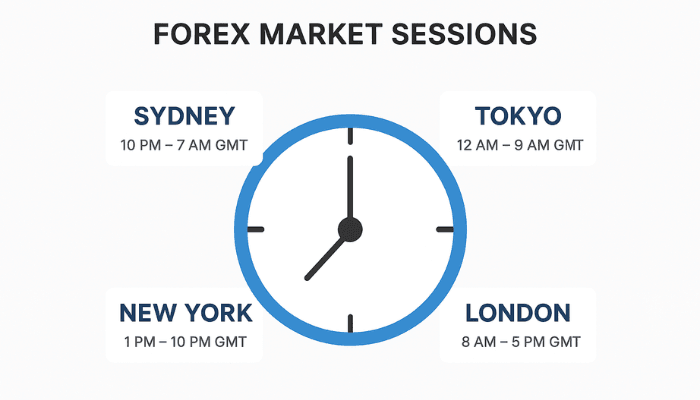 FOREX MARKET SESSIONS

SYDNEY
10 PM – 7 AM GMT

TOKYO
12 AM – 9 AM GMT

NEW YORK
1 PM – 10 PM GMT

LONDON
8 AM – 5 PM GMT